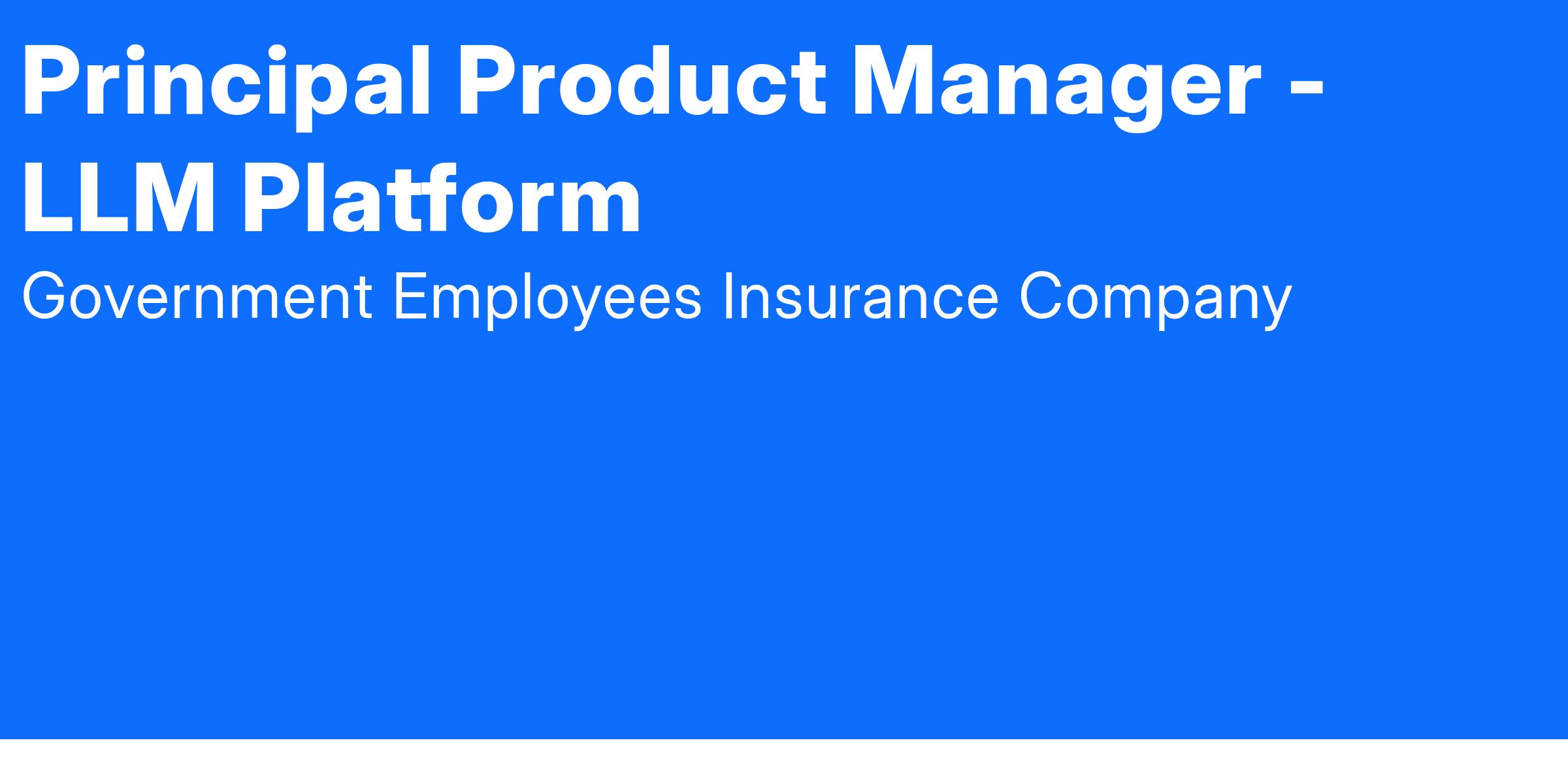 Principal Product Manager - LLM Platform

Government Employees Insurance Company